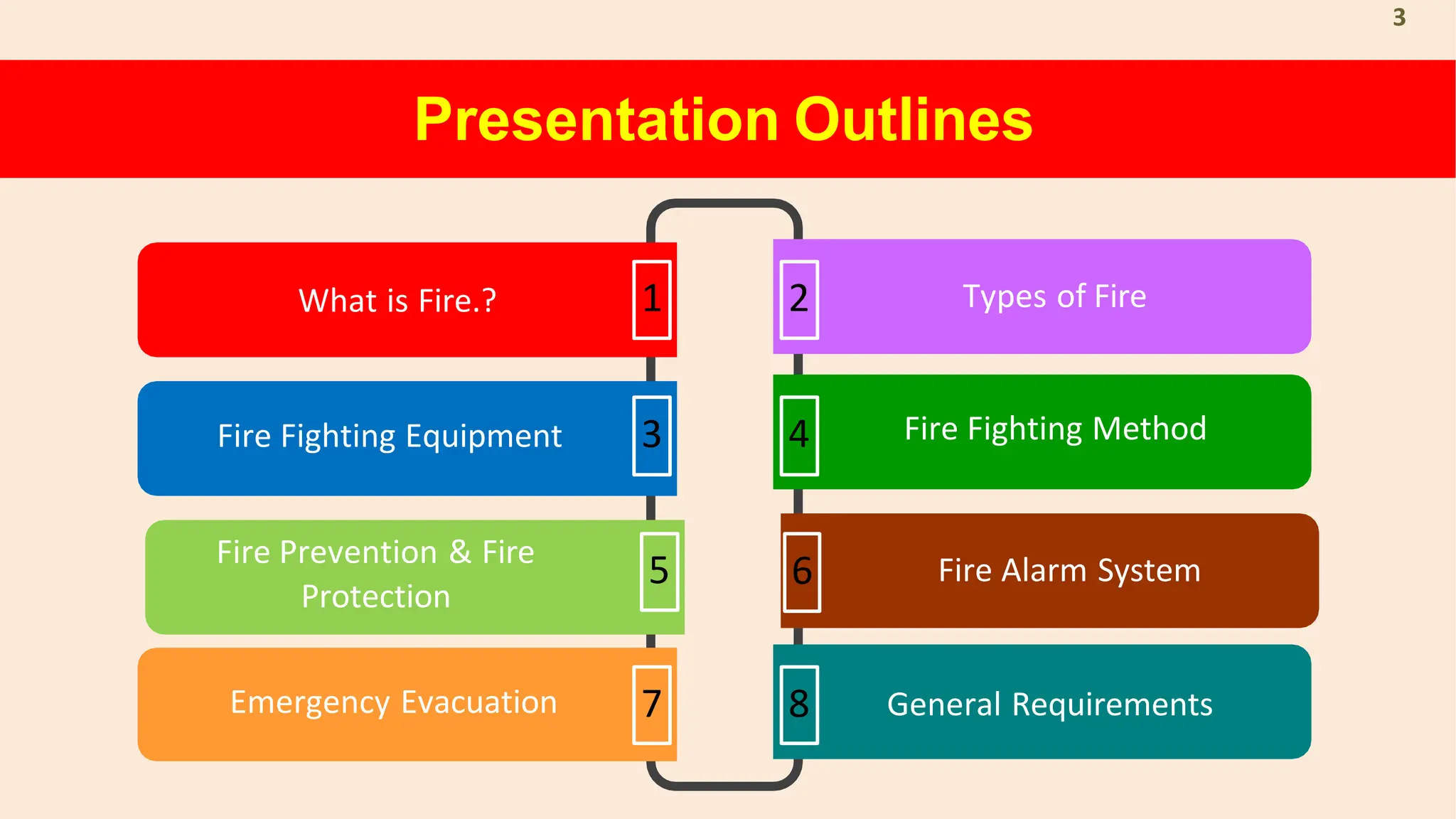 3

Presentation Outlines

What is Fire.? 1

2 Types of Fire

Fire Fighting Equipment 3

4 Fire Fighting Method

Fire Prevention & Fire Protection 5

6 Fire Alarm System

Emergency Evacuation 7

8 General Requirements